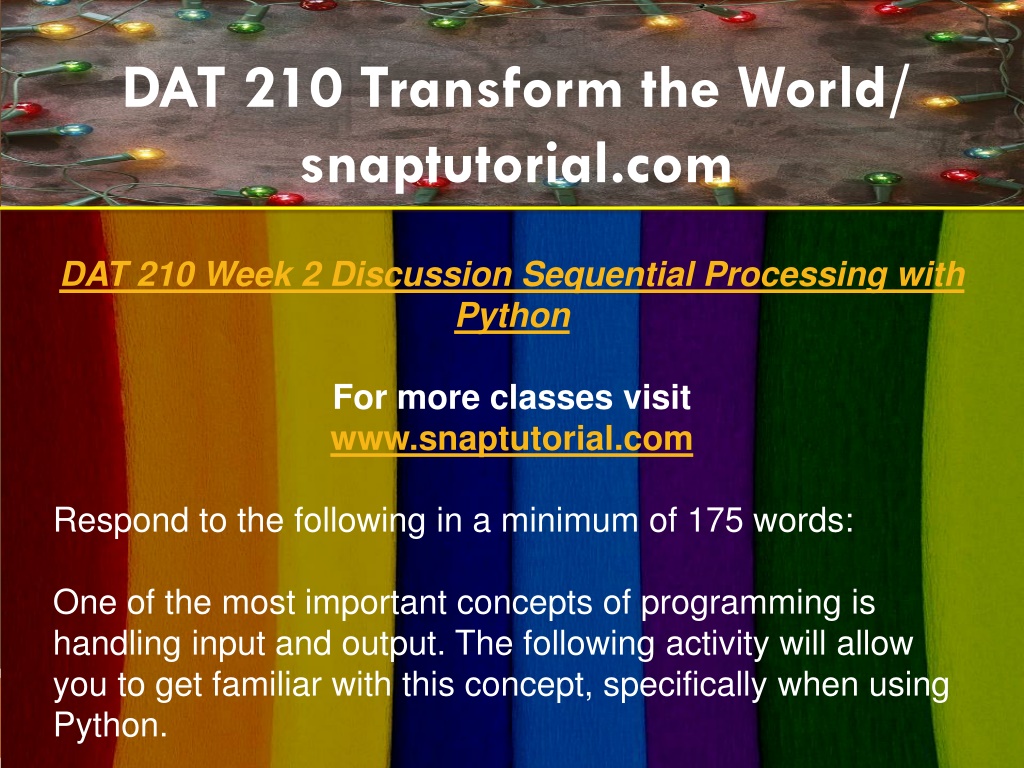 DAT 210 Transform the World/ snaptutorial.com

DAT 210 Week 2 Discussion Sequential Processing with Python

For more classes visit
www.snaptutorial.com

Respond to the following in a minimum of 175 words:

One of the most important concepts of programming is handling input and output. The following activity will allow you to get familiar with this concept, specifically when using Python.